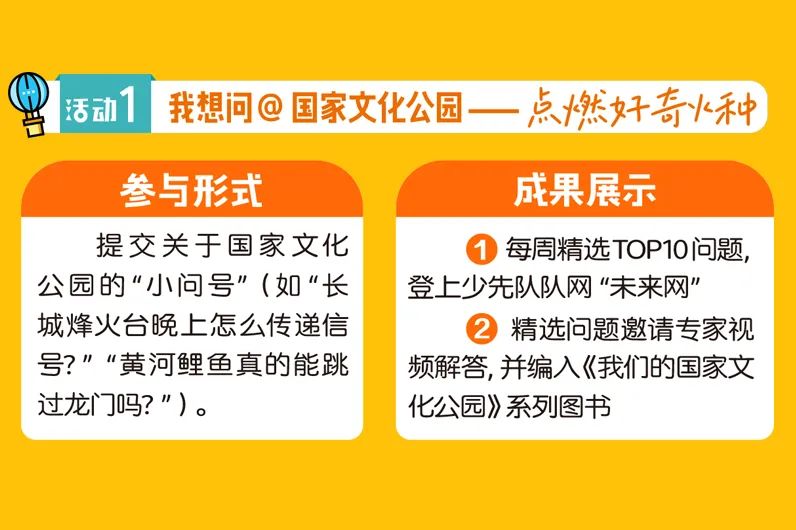 活动1 我想问@国家文化公园——点燃好奇火种

参与形式

提交关于国家文化公园的“小问号”（如“长城烽火台晚上怎么传递信号？”“黄河鲤鱼真的能跳过龙门吗？”）。

成果展示

1 每周精选TOP10问题，登上少先队队网“未来网”

2 精选问题邀请专家视频解答，并编入《我们的国家文化公园》系列图书